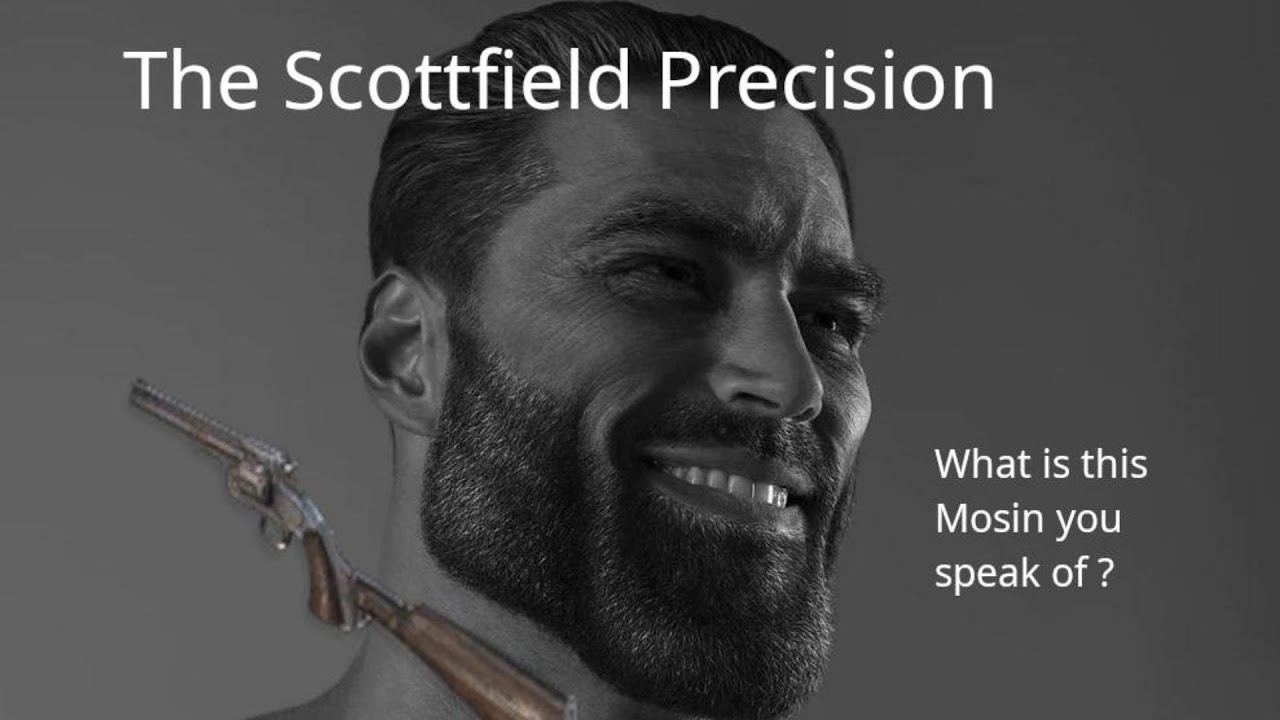 The Scottfield Precision

What is this Mosin you speak of ?